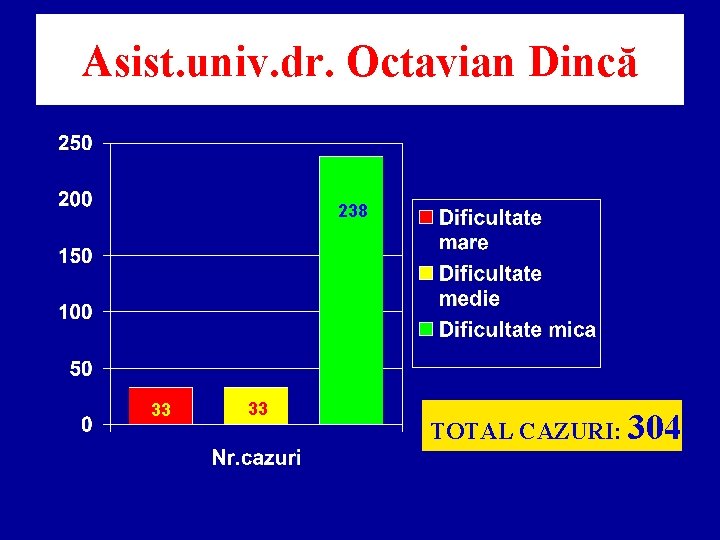 Asist.univ.dr. Octavian Dincă

250
200
150
100
50
0

33
33
238

Nr.cazuri

Dificultate mare
Dificultate medie
Dificultate mica

TOTAL CAZURI: 304